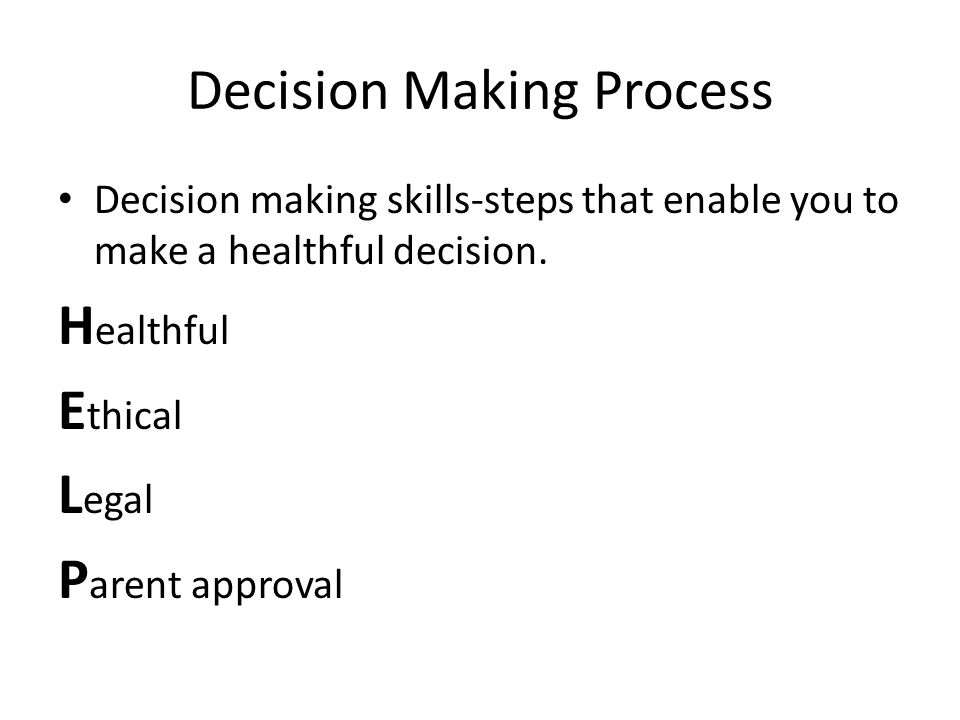 Decision Making Process

• Decision making skills-steps that enable you to make a healthful decision.

Healthful

Ethical

Legal

Parent approval